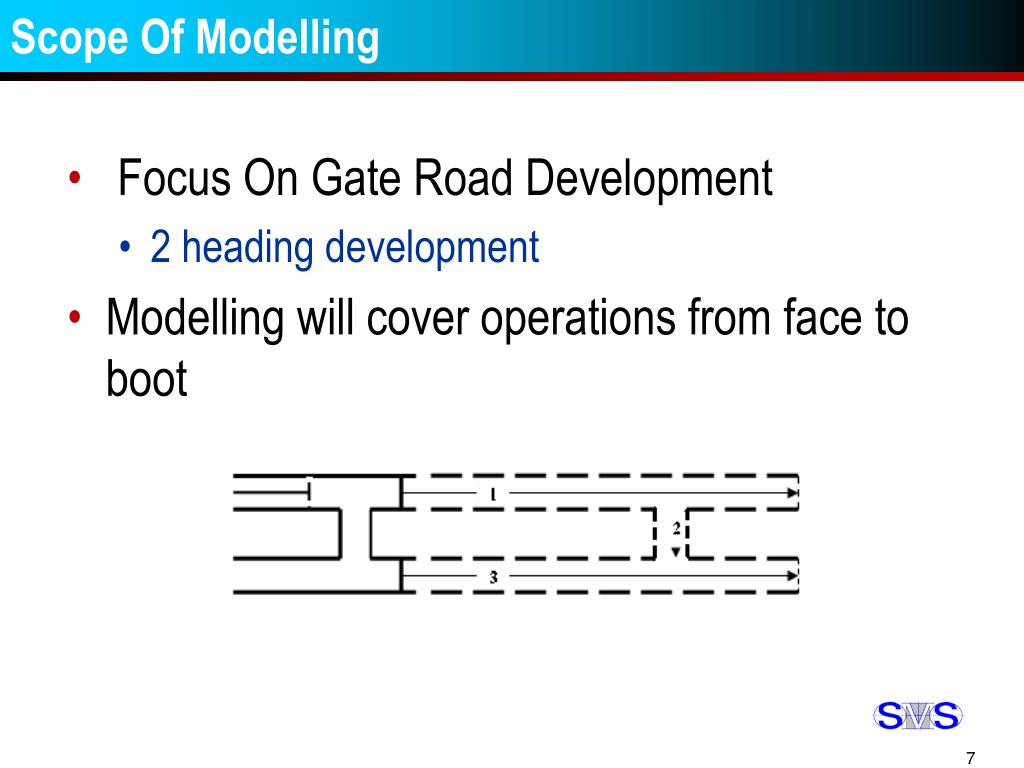 Scope Of Modelling

• Focus On Gate Road Development
  • 2 heading development
• Modelling will cover operations from face to boot

1
2
3

SMS

7